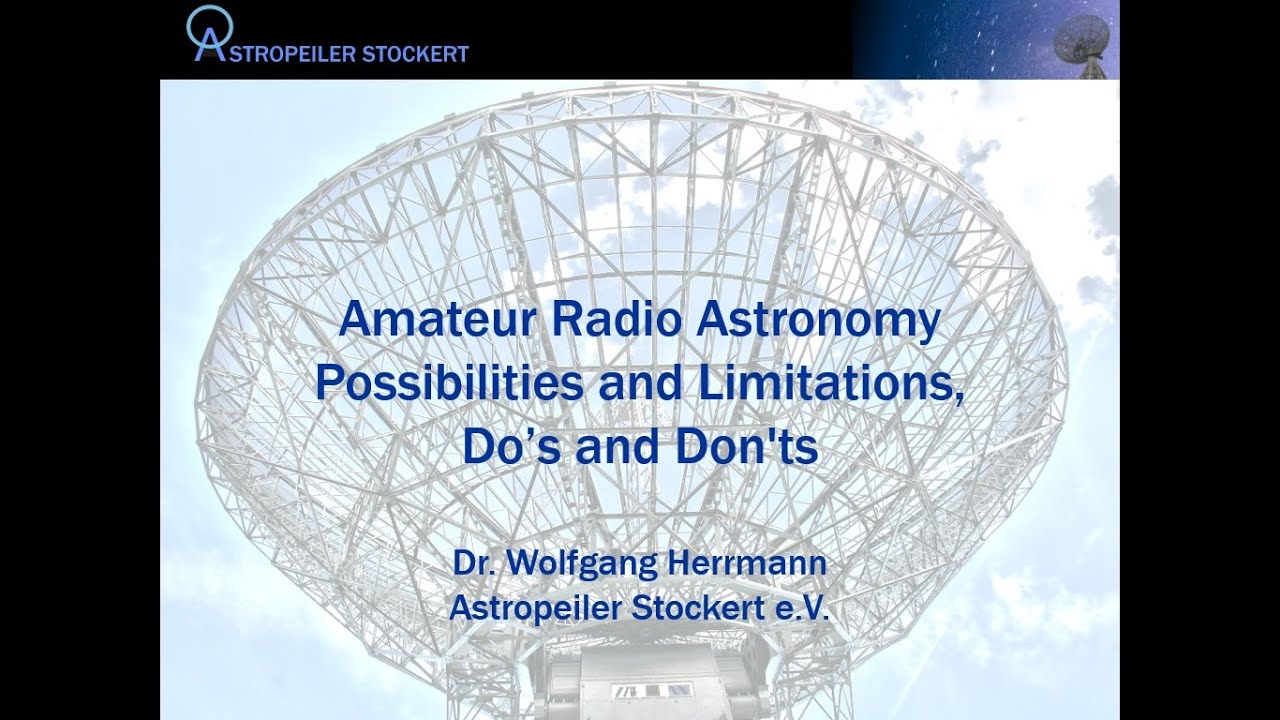 ASTROPEILER STOCKERT

Amateur Radio Astronomy Possibilities and Limitations, Do’s and Don'ts

Dr. Wolfgang Herrmann
Astropeiler Stockert e.V.